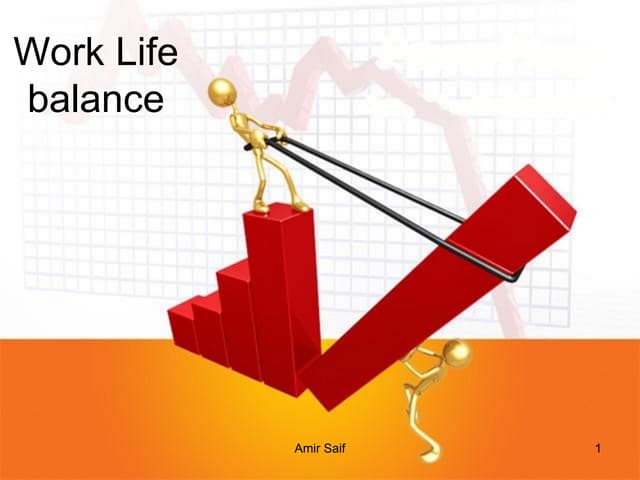 Work Life balance

Amir Saif

1